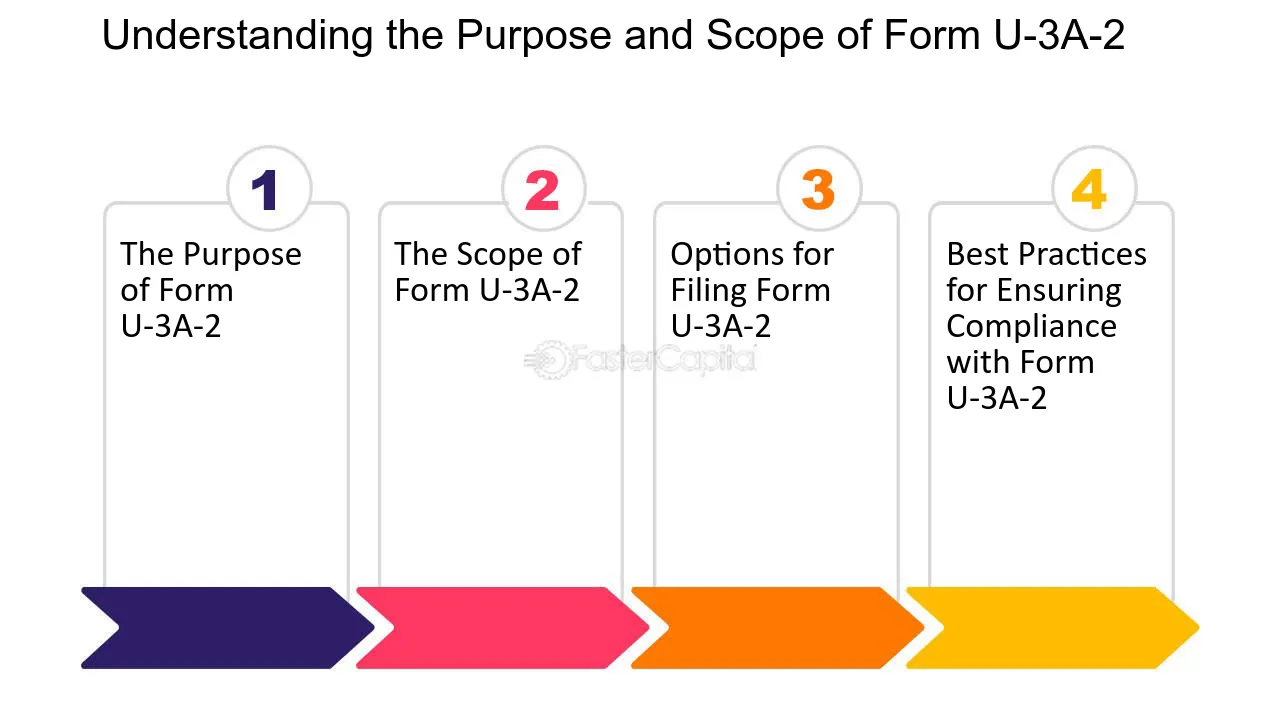 Understanding the Purpose and Scope of Form U-3A-2

1

The Purpose of Form U-3A-2

2

The Scope of Form U-3A-2

3

Options for Filing Form U-3A-2

4

Best Practices for Ensuring Compliance with Form U-3A-2

FasterCapital